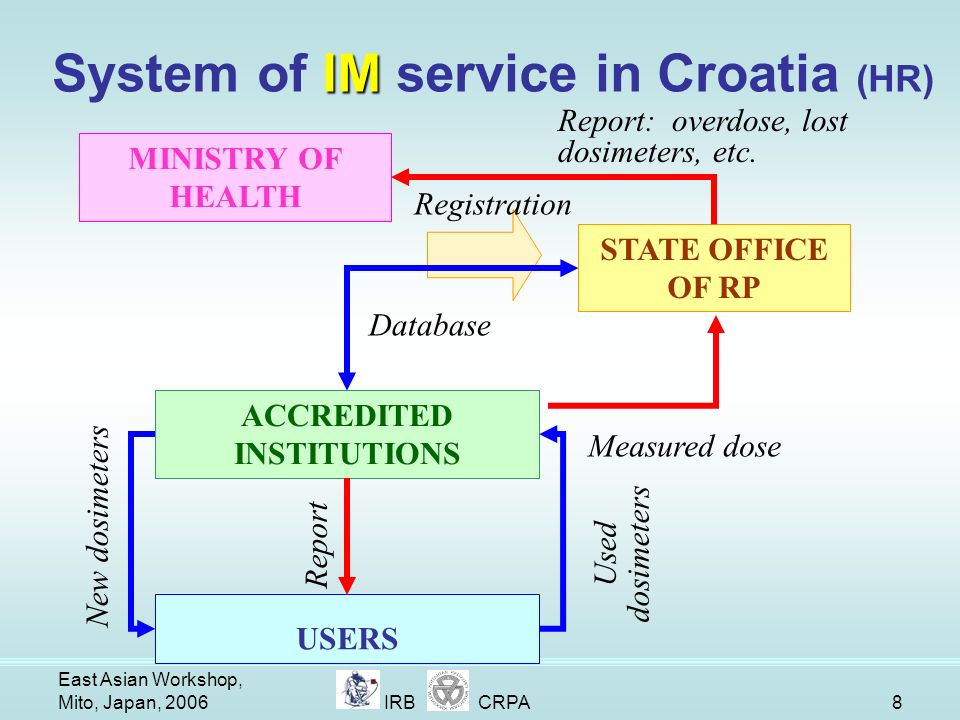 System of IM service in Croatia (HR)

Report: overdose, lost dosimeters, etc.

MINISTRY OF HEALTH

Registration

STATE OFFICE OF RP

Database

ACCREDITED INSTITUTIONS

Measured dose

New dosimeters

Report

Used dosimeters

USERS

East Asian Workshop, Mito, Japan, 2006

IRB

CRPA

8